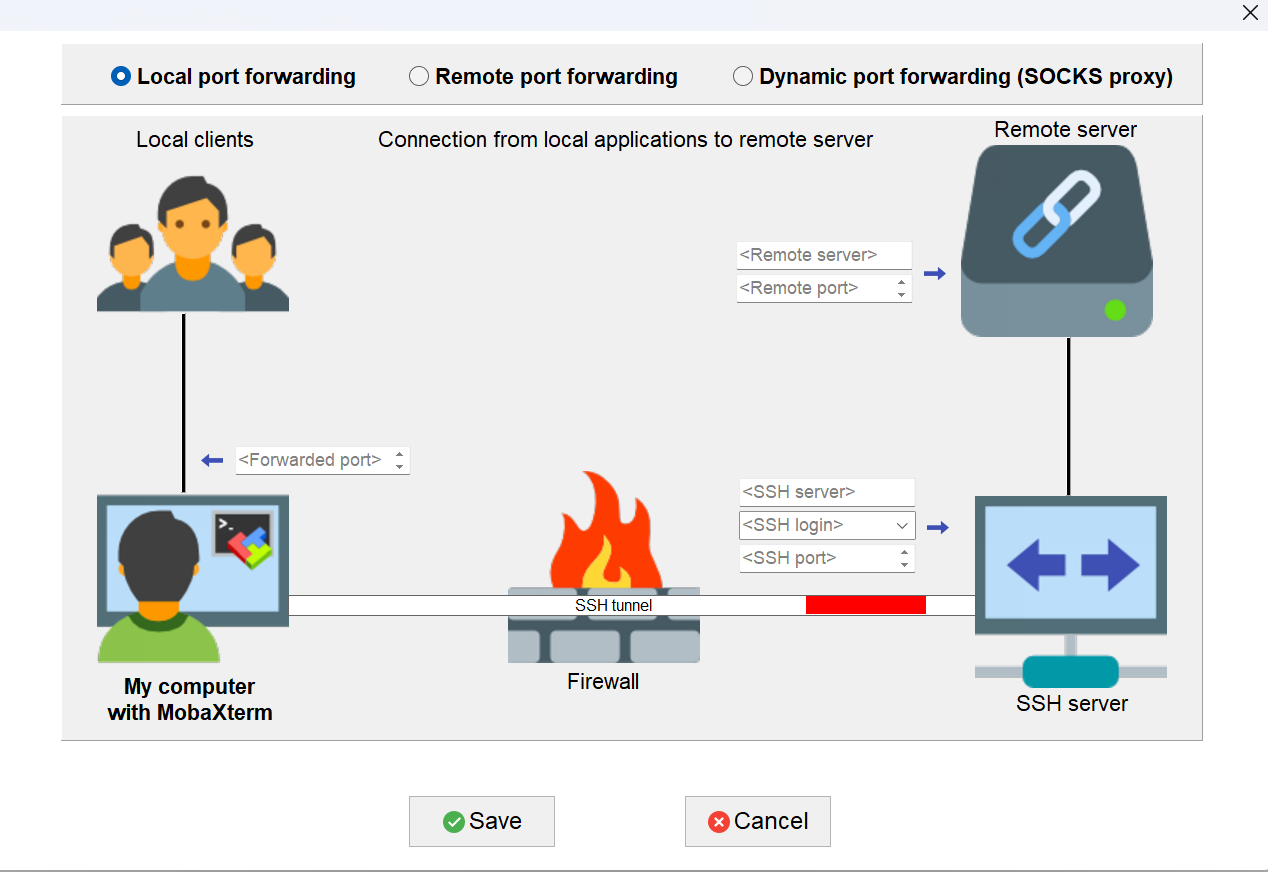 Local port forwarding
Remote port forwarding
Dynamic port forwarding (SOCKS proxy)

Local clients

Connection from local applications to remote server

Remote server

<Remote server>
<Remote port>

<Forwarded port>

<SSH server>
<SSH login>
<SSH port>

SSH tunnel

My computer with MobaXterm

Firewall

SSH server

Save

Cancel